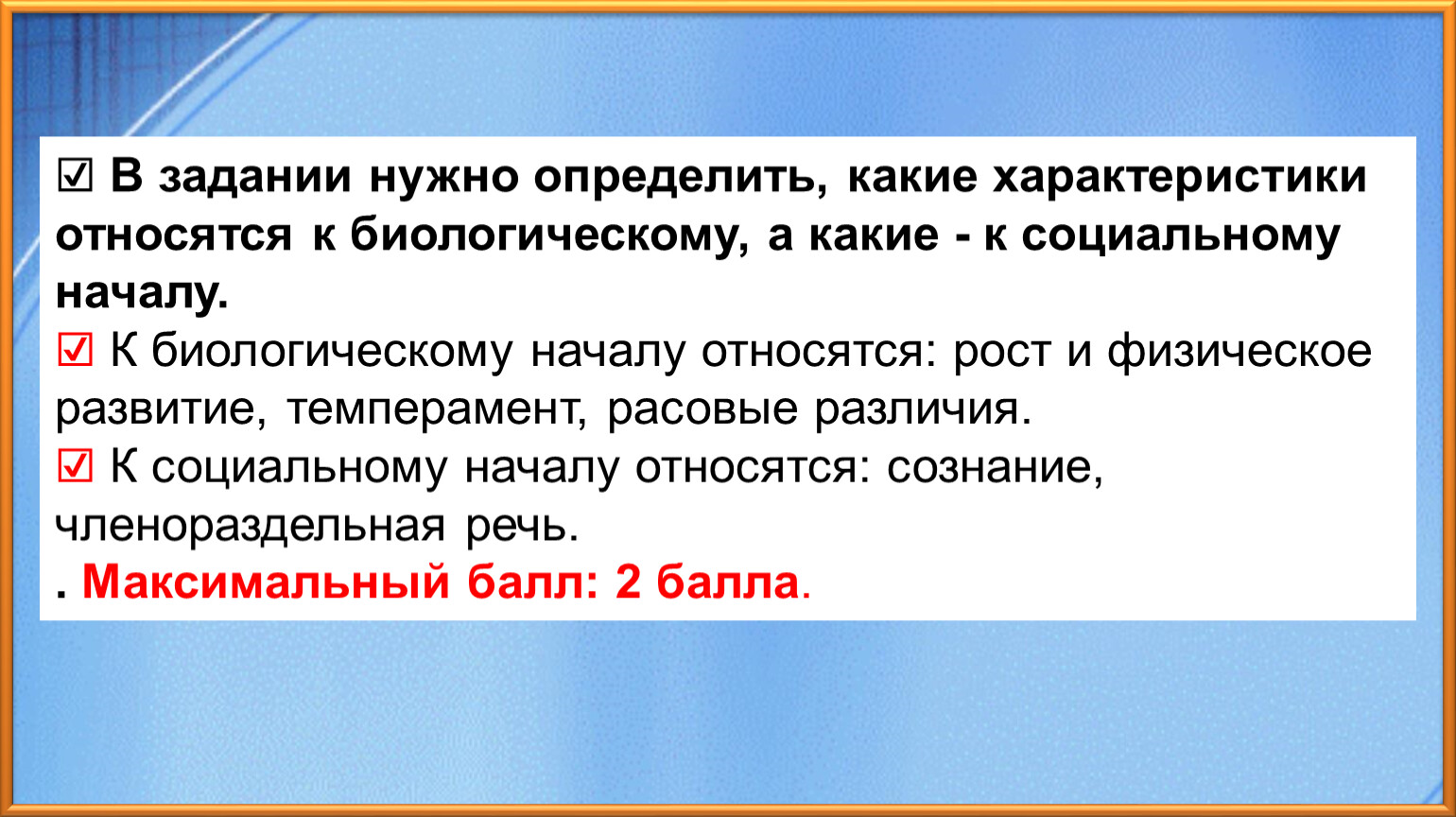 ☑ В задании нужно определить, какие характеристики относятся к биологическому, а какие - к социальному началу.
☑ К биологическому началу относятся: рост и физическое развитие, темперамент, расовые различия.
☑ К социальному началу относятся: сознание, членораздельная речь.
. Максимальный балл: 2 балла.